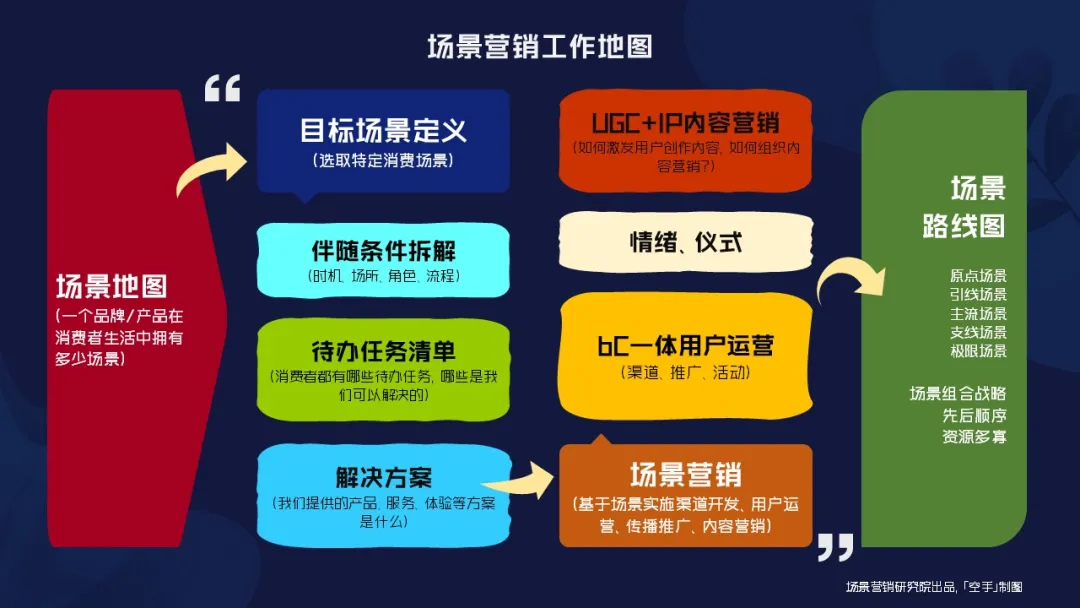 场景营销工作地图

场景地图
(一个品牌/产品在消费者生活中拥有多少场景)

目标场景定义
(选取特定消费场景)

伴随条件拆解
(时机、场所、角色、流程)

待办任务清单
(消费者都有哪些待办任务，哪些是我们可以解决的)

解决方案
(我们提供的产品、服务、体验等方案是什么)

UGC+IP内容营销
(如何激发用户创作内容，如何组织内容营销?)

情绪、仪式

bC一体用户运营
(渠道、推广、活动)

场景营销
(基于场景实施渠道开发、用户运营、传播推广、内容营销)

场景
路线图

原点场景
引线场景
主流场景
支线场景
极限场景

场景组合战略
先后顺序
资源多寡

场景营销研究院出品,「空手」制图